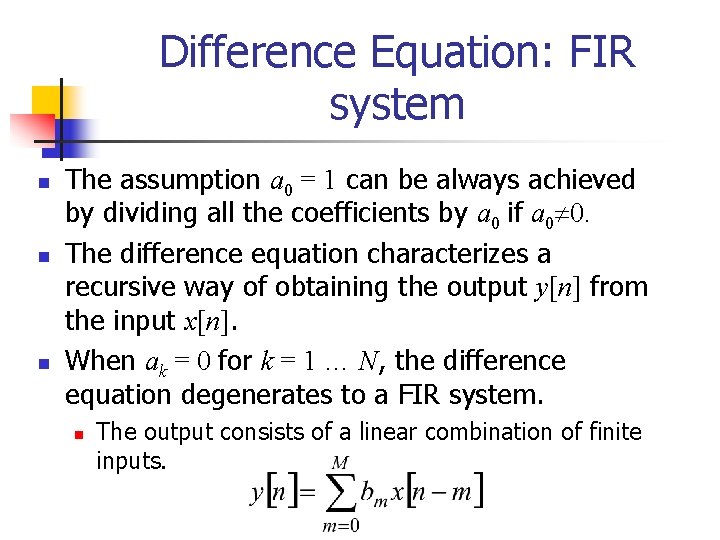 Difference Equation: FIR system

The assumption $a_0 = 1$ can be always achieved by dividing all the coefficients by $a_0$ if $a_0 \neq 0$.

The difference equation characterizes a recursive way of obtaining the output $y[n]$ from the input $x[n]$.

When $a_k = 0$ for $k = 1 \ldots N$, the difference equation degenerates to a FIR system.

The output consists of a linear combination of finite inputs.

$y[n] = \sum_{m=0}^{M} b_m x[n-m]$